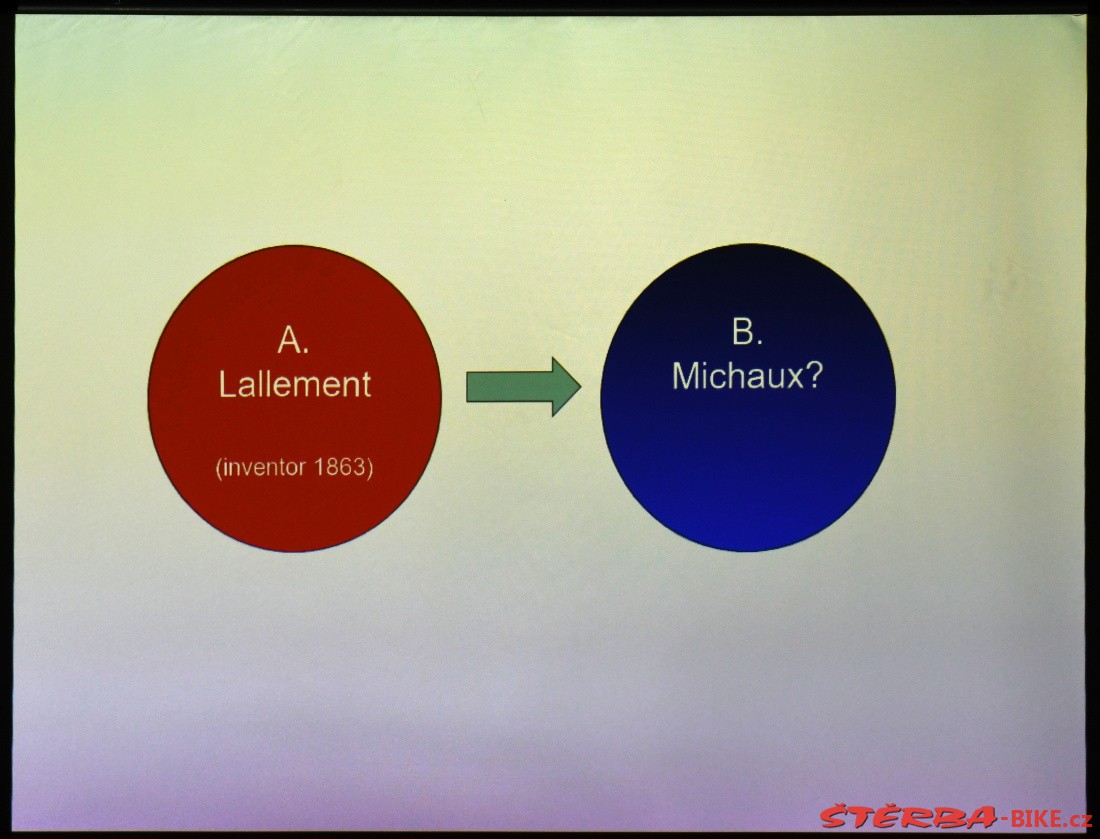 A.
Lallement

(inventor 1863)

B.
Michaux?

ŠTĚRBA-BIKE.cz